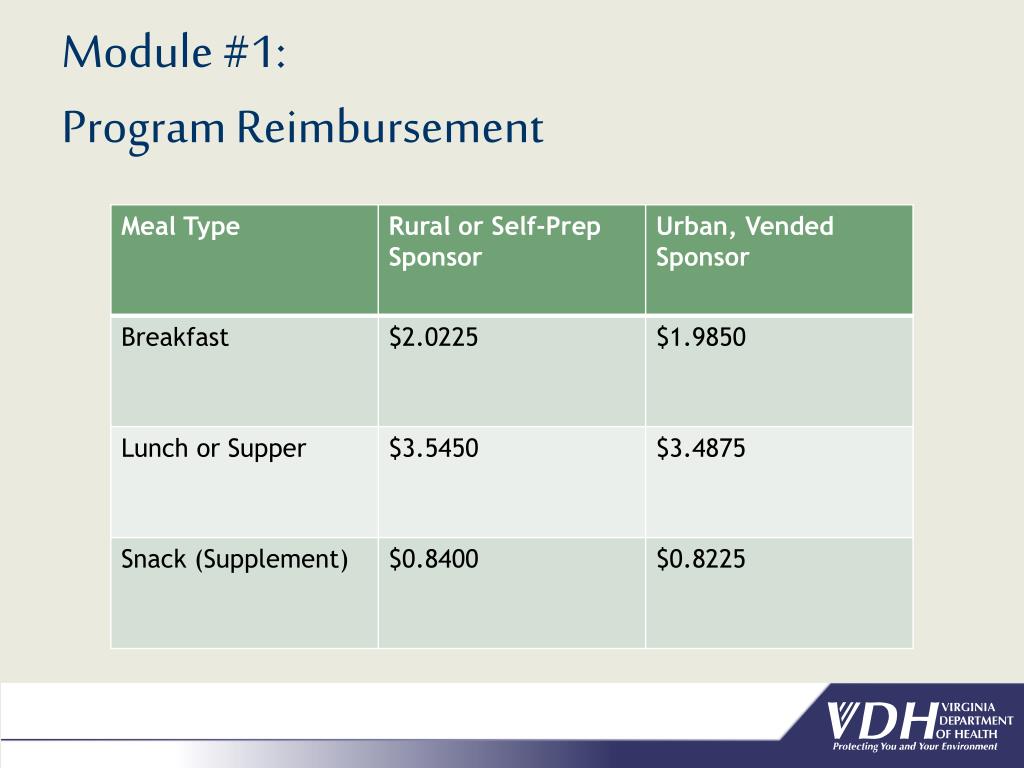 Module #1:
Program Reimbursement

| Meal Type | Rural or Self-Prep Sponsor | Urban, Vended Sponsor |
|---|---|---|
| Breakfast | \$2.0225 | \$1.9850 |
| Lunch or Supper | \$3.5450 | \$3.4875 |
| Snack (Supplement) | \$0.8400 | \$0.8225 |

VDH VIRGINIA DEPARTMENT OF HEALTH
Protecting You and Your Environment